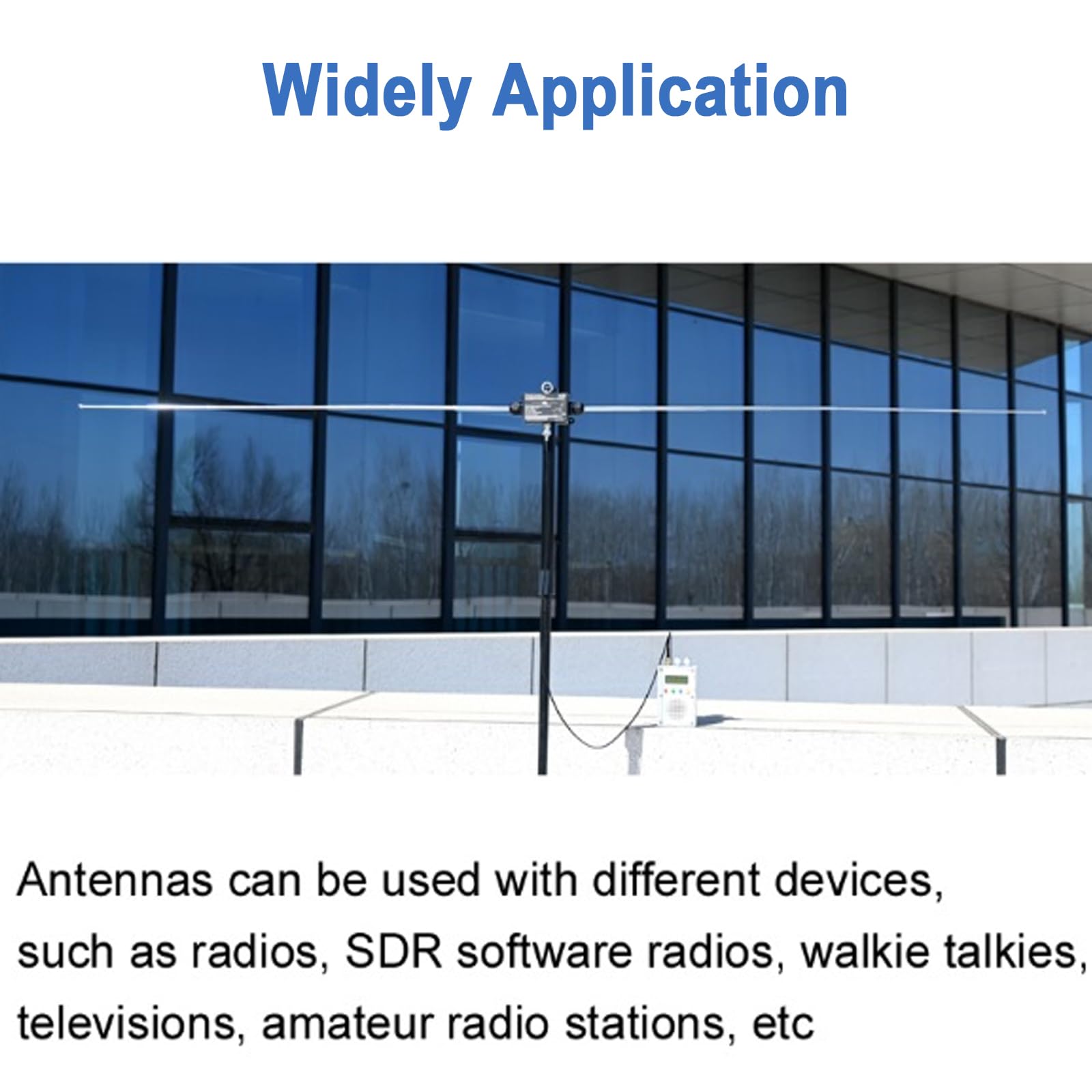 Widely Application

Antennas can be used with different devices, such as radios, SDR software radios, walkie talkies, televisions, amateur radio stations, etc